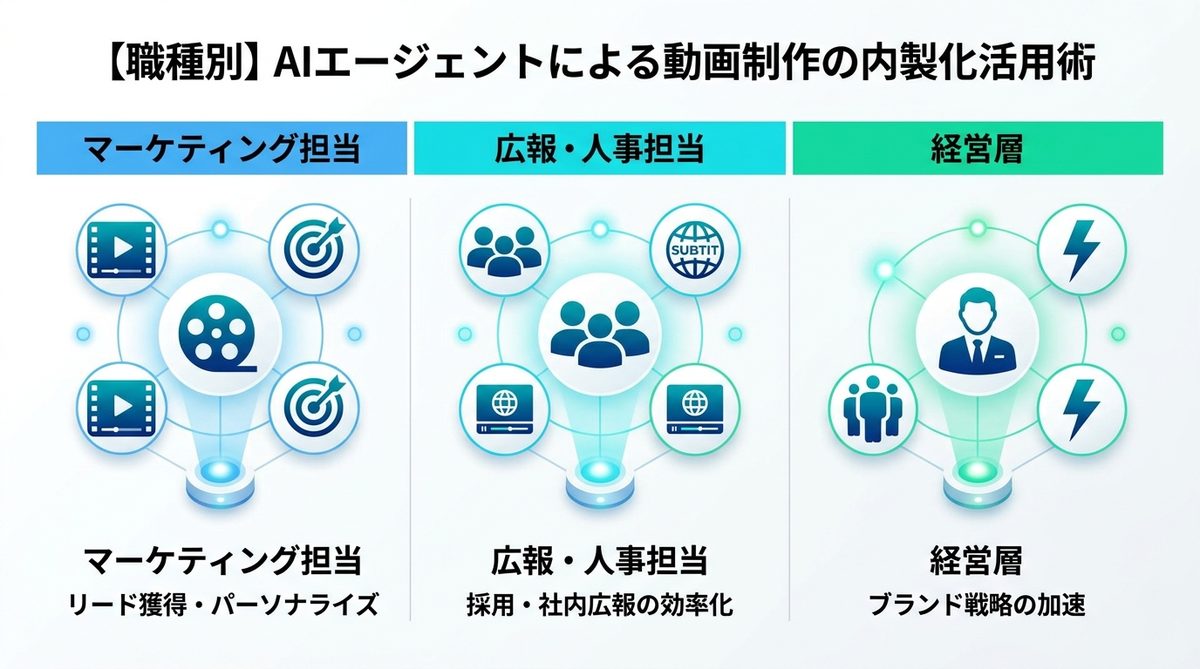 【職種別】AIエージェントによる動画制作の内製化活用術

マーケティング担当

広報・人事担当

経営層

SUBTIT

マーケティング担当
リード獲得・パーソナライズ

広報・人事担当
採用・社内広報の効率化

経営層
ブランド戦略の加速